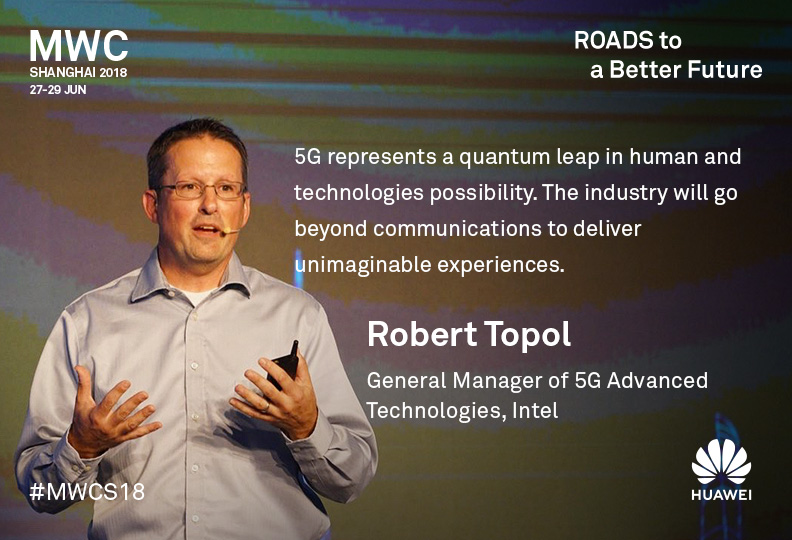 MWC
SHANGHAI 2018
27-29 JUN

ROADS to
a Better Future

5G represents a quantum leap in human and technologies possibility. The industry will go beyond communications to deliver unimaginable experiences.

Robert Topol

General Manager of 5G Advanced Technologies, Intel

#MWCS18

HUAWEI